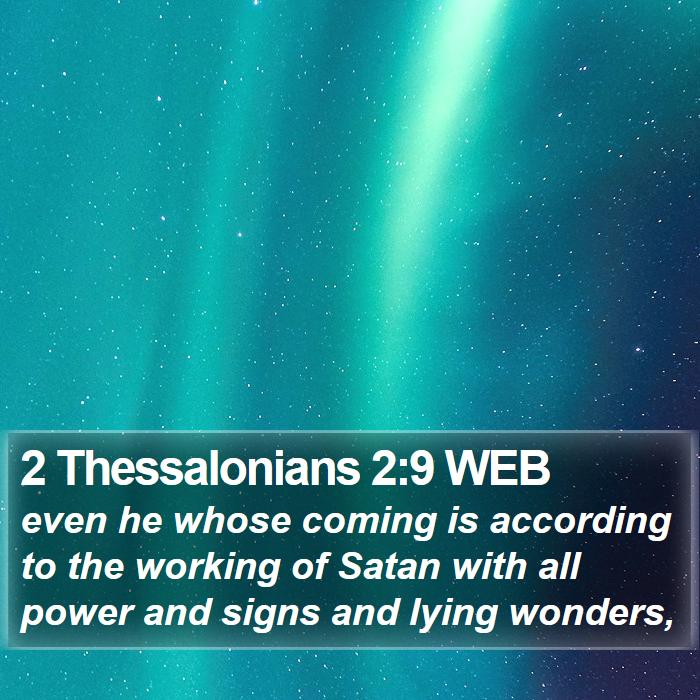 2 Thessalonians 2:9 WEB

even he whose coming is according to the working of Satan with all power and signs and lying wonders,